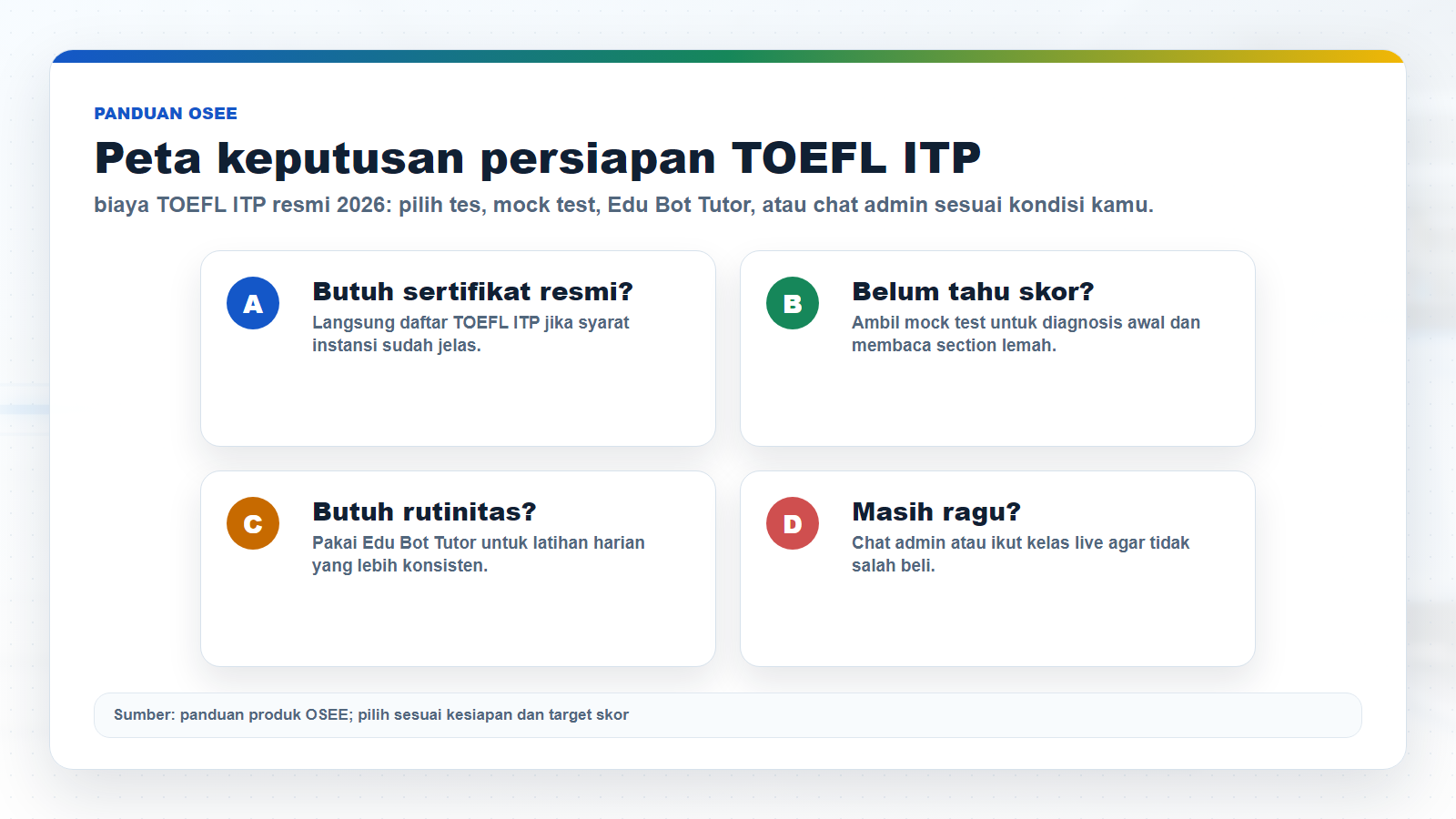 PANDUAN OSEE

Peta keputusan persiapan TOEFL ITP

biaya TOEFL ITP resmi 2026: pilih tes, mock test, Edu Bot Tutor, atau chat admin sesuai kondisi kamu.

A

Butuh sertifikat resmi?

Langsung daftar TOEFL ITP jika syarat instansi sudah jelas.

B

Belum tahu skor?

Ambil mock test untuk diagnosis awal dan membaca section lemah.

C

Butuh rutinitas?

Pakai Edu Bot Tutor untuk latihan harian yang lebih konsisten.

D

Masih ragu?

Chat admin atau ikut kelas live agar tidak salah beli.

Sumber: panduan produk OSEE; pilih sesuai kesiapan dan target skor